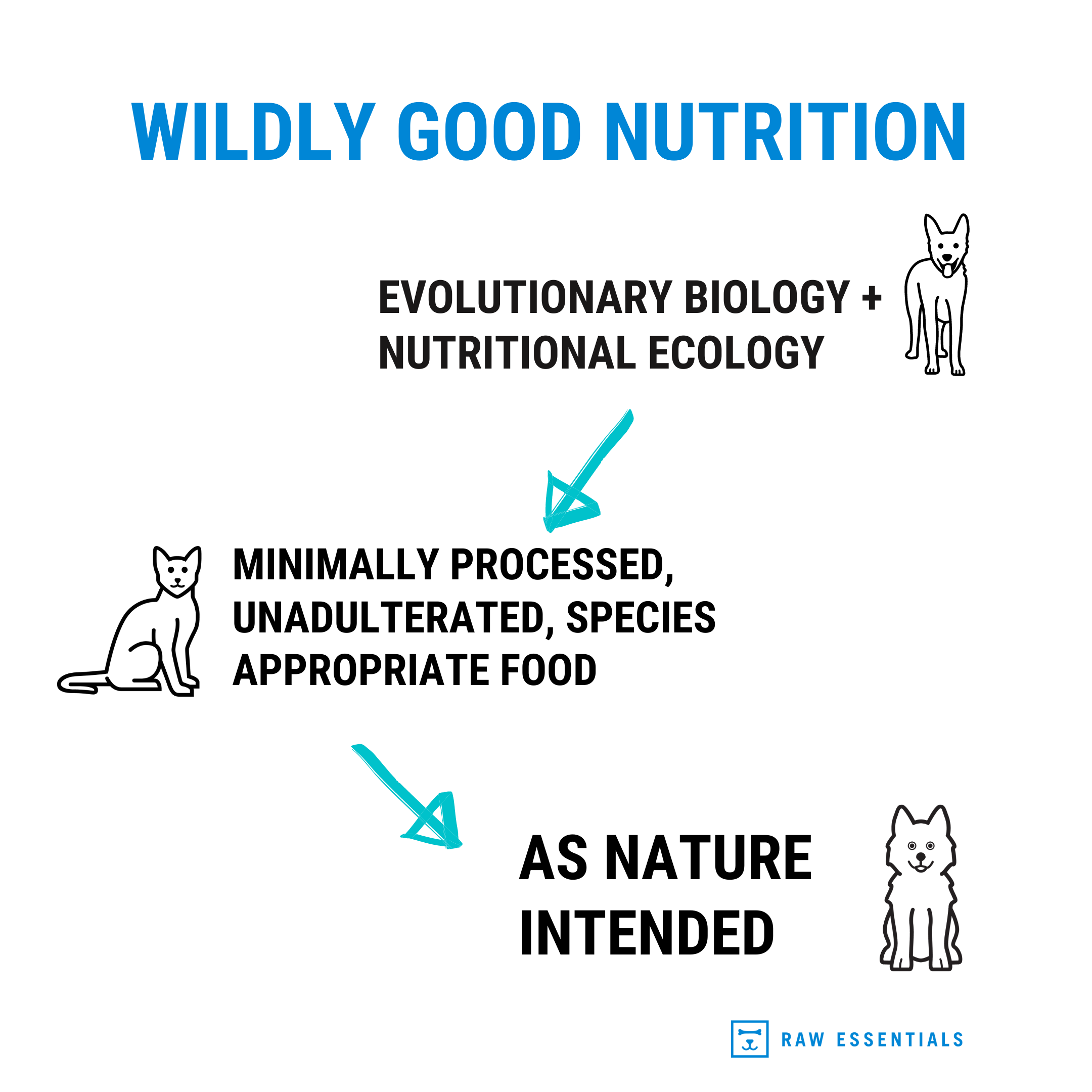 WILDLY GOOD NUTRITION

EVOLUTIONARY BIOLOGY + NUTRITIONAL ECOLOGY

MINIMALLY PROCESSED, UNADULTERATED, SPECIES APPROPRIATE FOOD

AS NATURE INTENDED

RAW ESSENTIALS